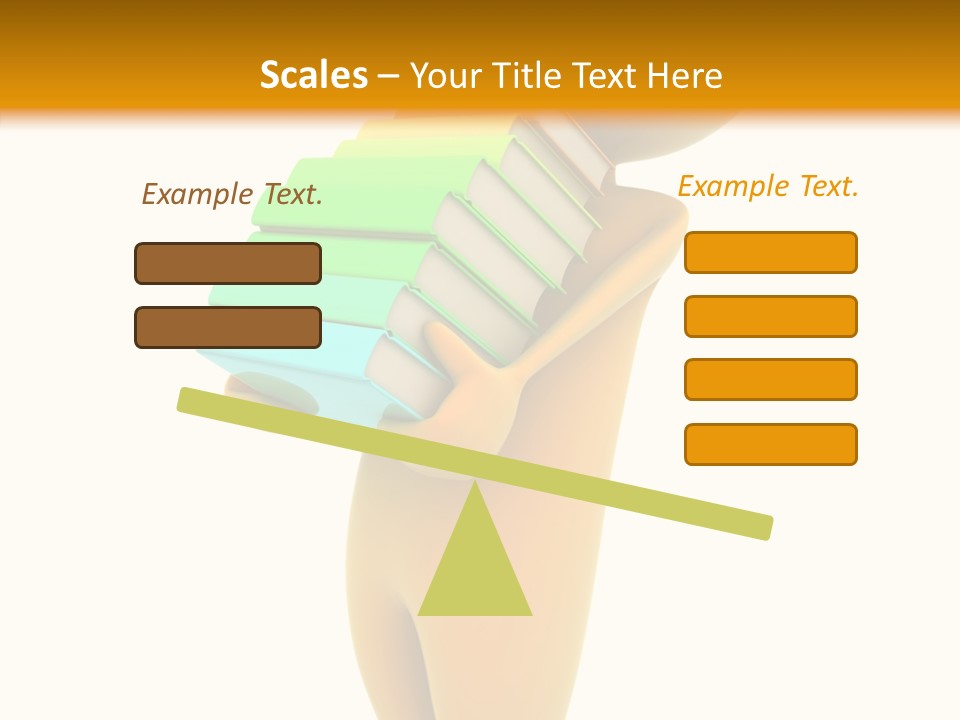 Scales – Your Title Text Here

Example Text.

Example Text.